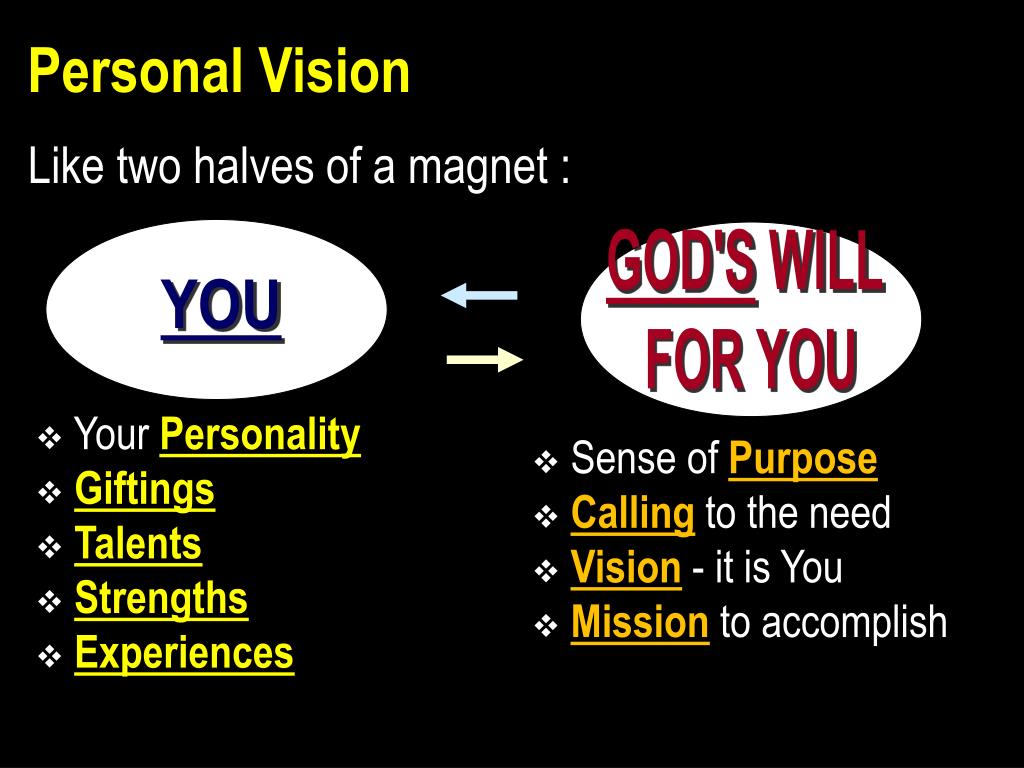 Personal Vision

Like two halves of a magnet :

YOU

GOD'S WILL FOR YOU

❖ Your Personality
❖ Giftings
❖ Talents
❖ Strengths
❖ Experiences

❖ Sense of Purpose
❖ Calling to the need
❖ Vision - it is You
❖ Mission to accomplish